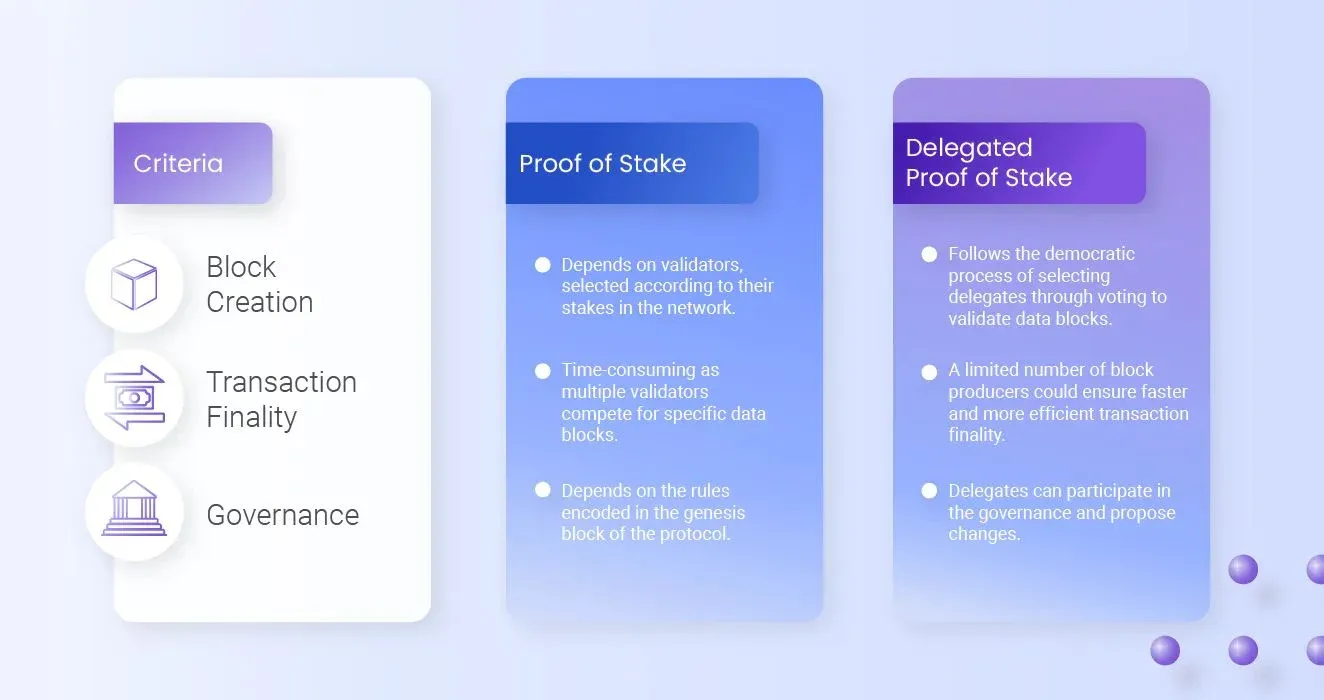 Criteria

Block Creation

Transaction Finality

Governance

Proof of Stake

Depends on validators, selected according to their stakes in the network.

Time-consuming as multiple validators compete for specific data blocks.

Depends on the rules encoded in the genesis block of the protocol.

Delegated Proof of Stake

Follows the democratic process of selecting delegates through voting to validate data blocks.

A limited number of block producers could ensure faster and more efficient transaction finality.

Delegates can participate in the governance and propose changes.